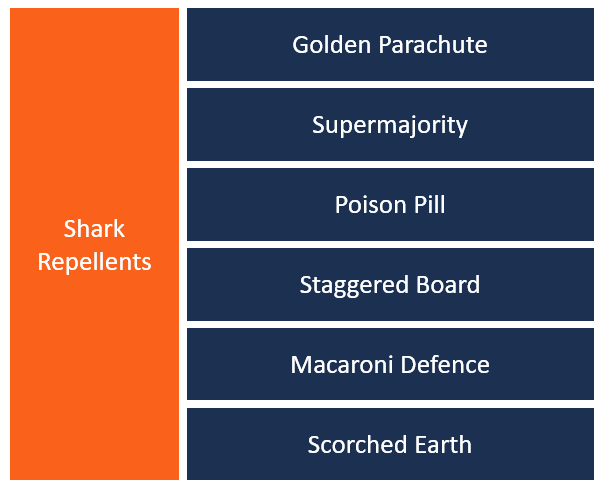 Shark Repellents

Golden Parachute

Supermajority

Poison Pill

Staggered Board

Macaroni Defence

Scorched Earth